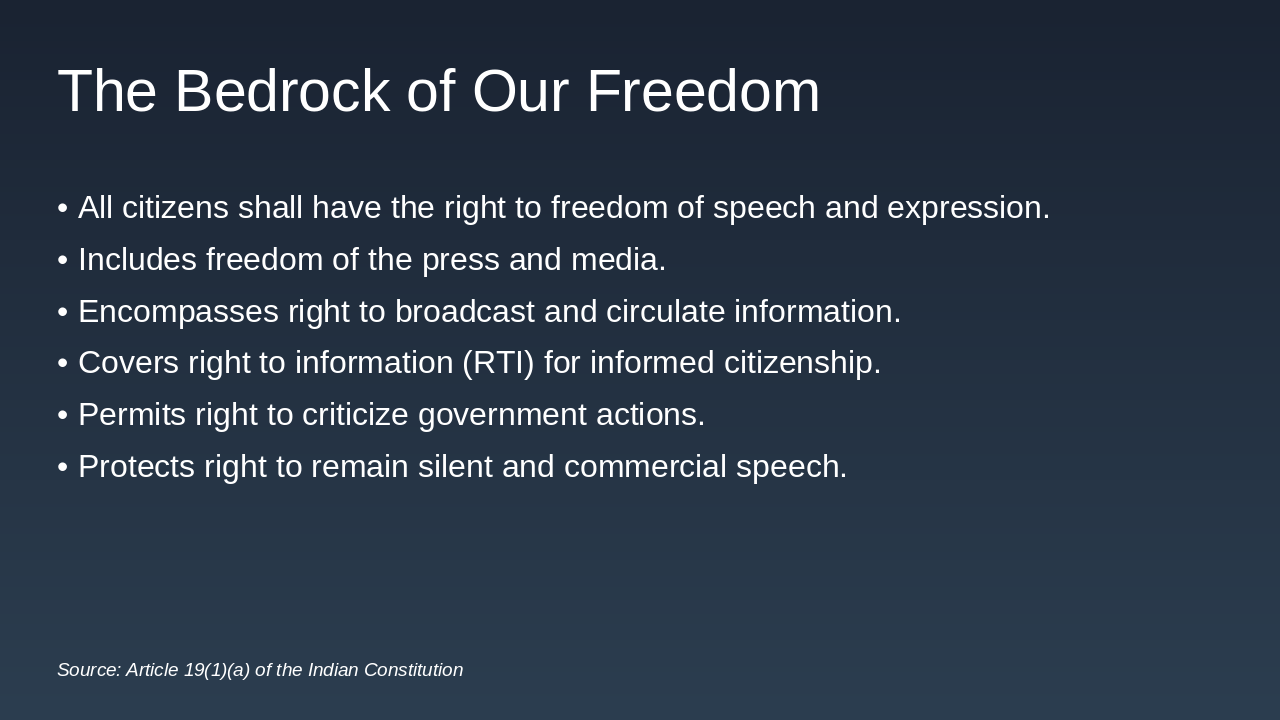 The Bedrock of Our Freedom

• All citizens shall have the right to freedom of speech and expression.
• Includes freedom of the press and media.
• Encompasses right to broadcast and circulate information.
• Covers right to information (RTI) for informed citizenship.
• Permits right to criticize government actions.
• Protects right to remain silent and commercial speech.

Source: Article 19(1)(a) of the Indian Constitution